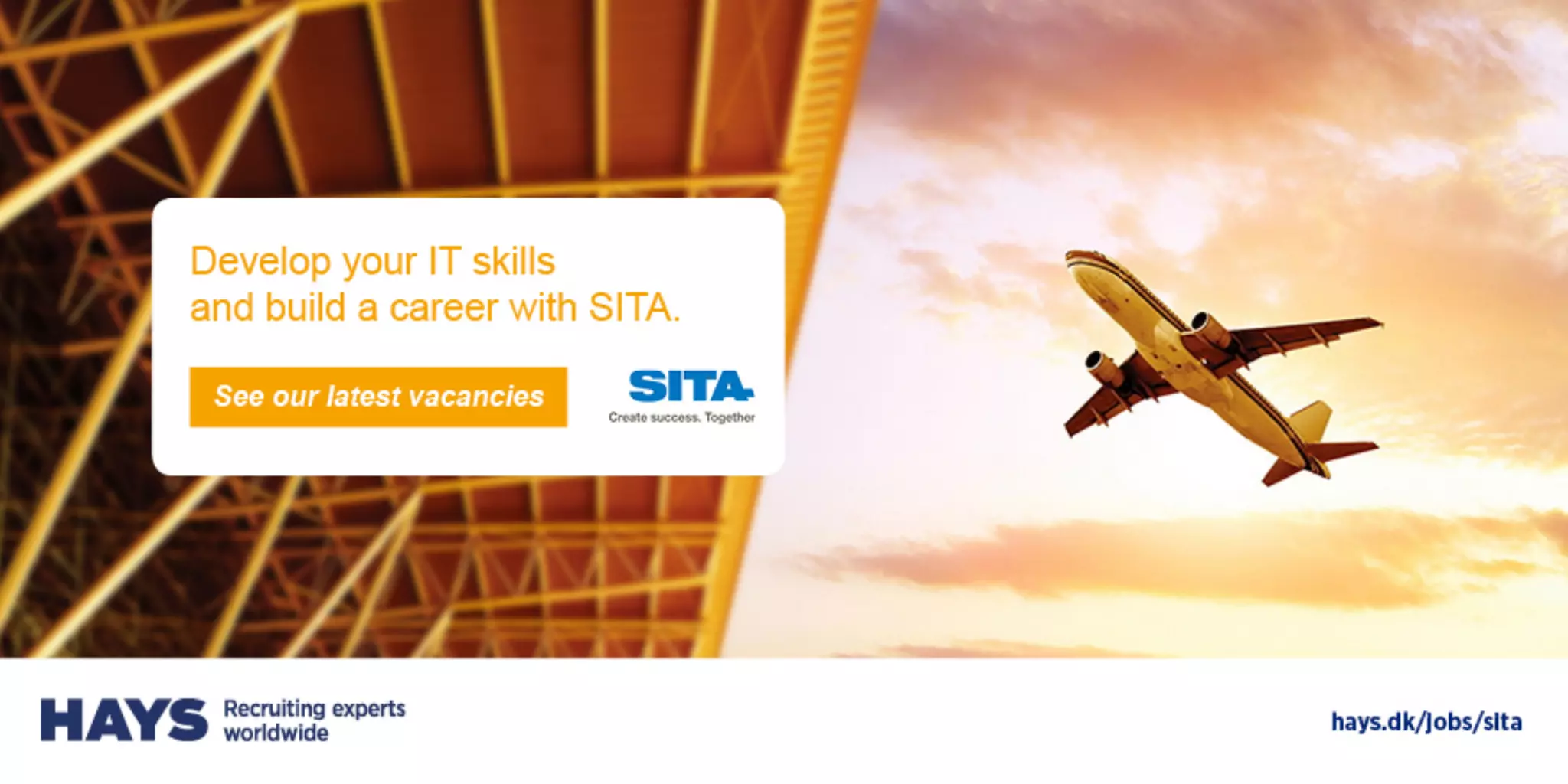 Develop your IT skills
and build a career with SITA.

See our latest vacancies

SITA
Create success. Together

HAYS Recruiting experts worldwide

hays.dk/jobs/sita